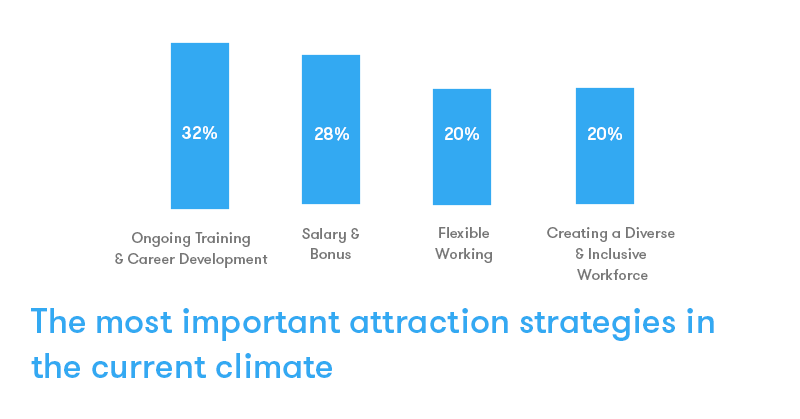 32%

28%

20%

20%

Ongoing Training & Career Development

Salary & Bonus

Flexible Working

Creating a Diverse & Inclusive Workforce

The most important attraction strategies in the current climate